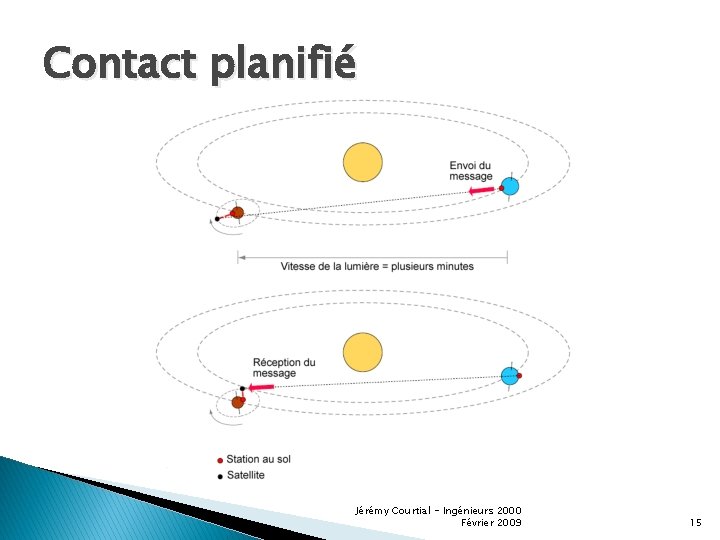 Contact planifié

Envoi du message

Vitesse de la lumière = plusieurs minutes

Réception du message

Station au sol
Satellite

Jérémy Courtial - Ingénieurs 2000
Février 2009

15